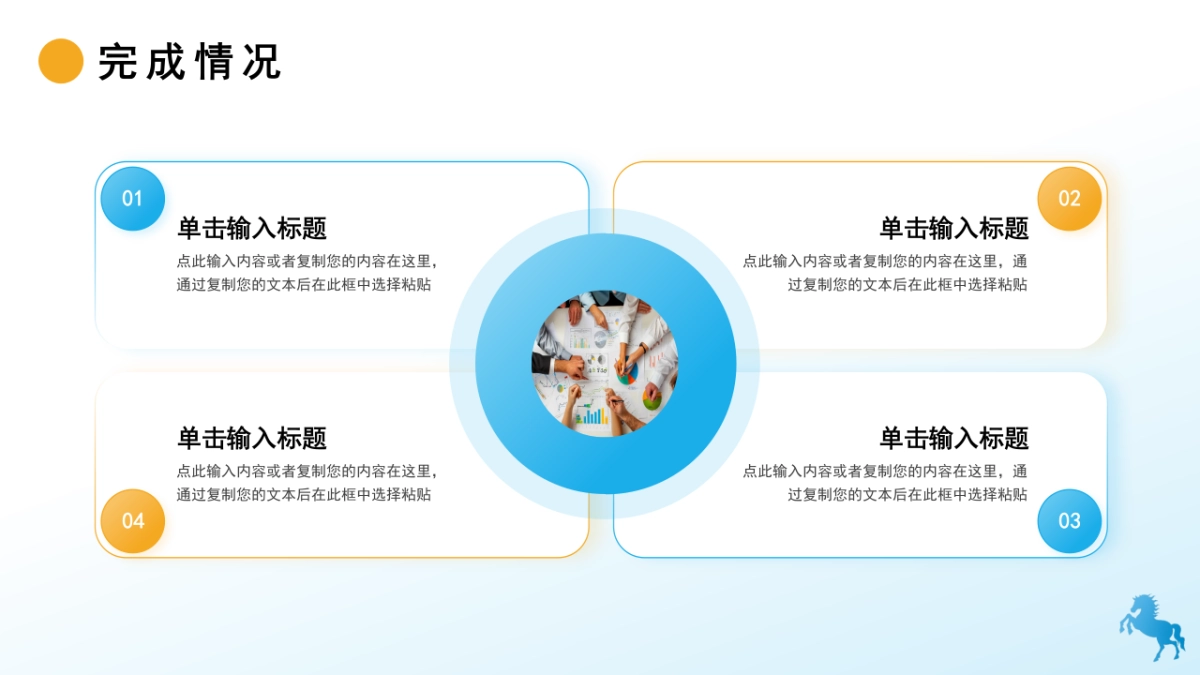 完成情况

01

单击输入标题

点此输入内容或者复制您的内容在这里，通过复制您的文本后在此框中选择粘贴

02

单击输入标题

点此输入内容或者复制您的内容在这里，通过复制您的文本后在此框中选择粘贴

单击输入标题

点此输入内容或者复制您的内容在这里，通过复制您的文本后在此框中选择粘贴

04

单击输入标题

点此输入内容或者复制您的内容在这里，通过复制您的文本后在此框中选择粘贴

03